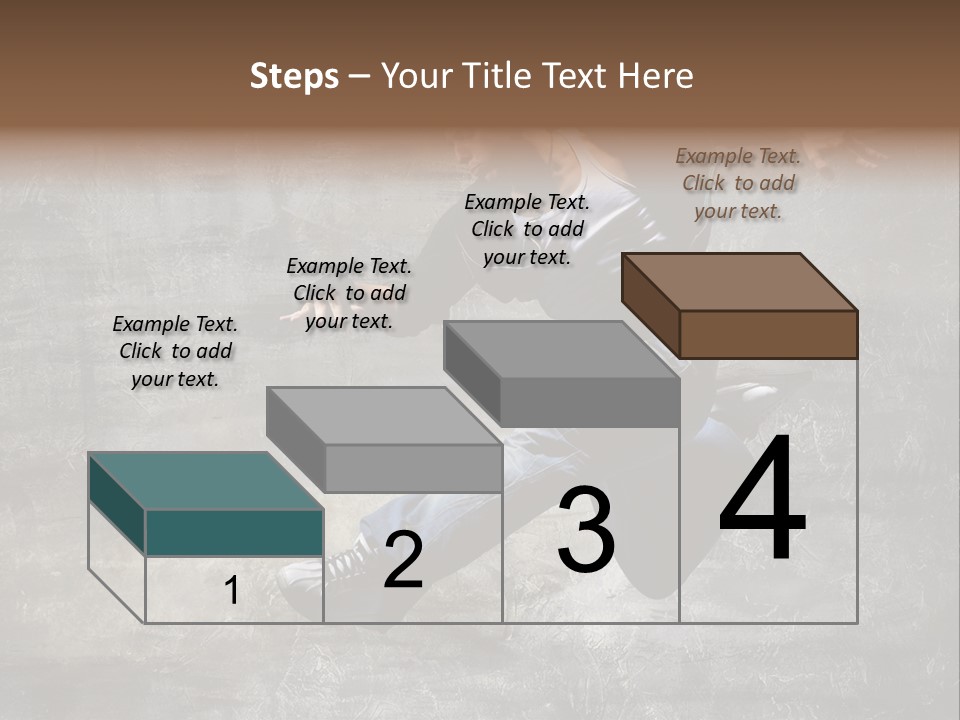 Steps – Your Title Text Here

Example Text. Click to add your text.

Example Text. Click to add your text.

Example Text. Click to add your text.

Example Text. Click to add your text.

1

2

3

4